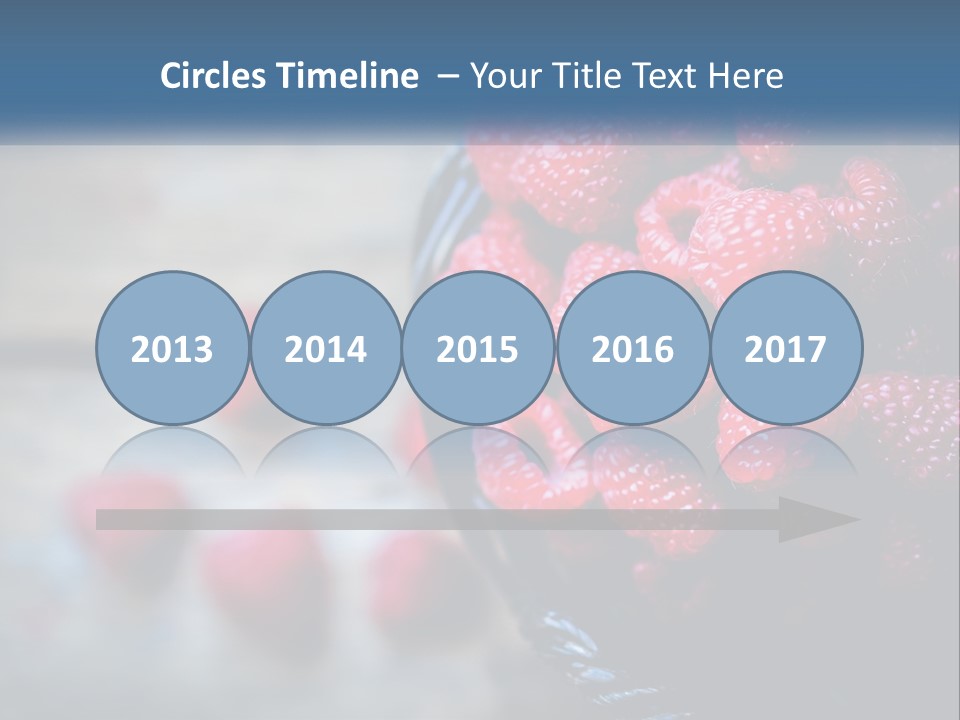 Circles Timeline – Your Title Text Here

2013

2014

2015

2016

2017